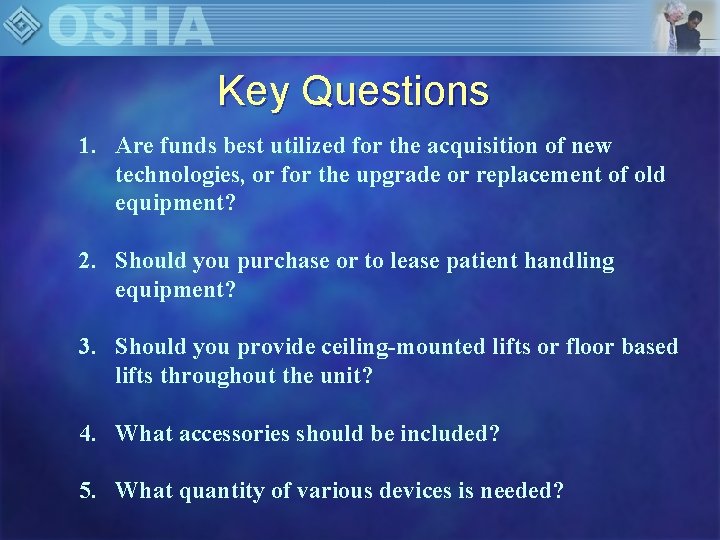 OSHA

Key Questions

1. Are funds best utilized for the acquisition of new technologies, or for the upgrade or replacement of old equipment?

2. Should you purchase or to lease patient handling equipment?

3. Should you provide ceiling-mounted lifts or floor based lifts throughout the unit?

4. What accessories should be included?

5. What quantity of various devices is needed?